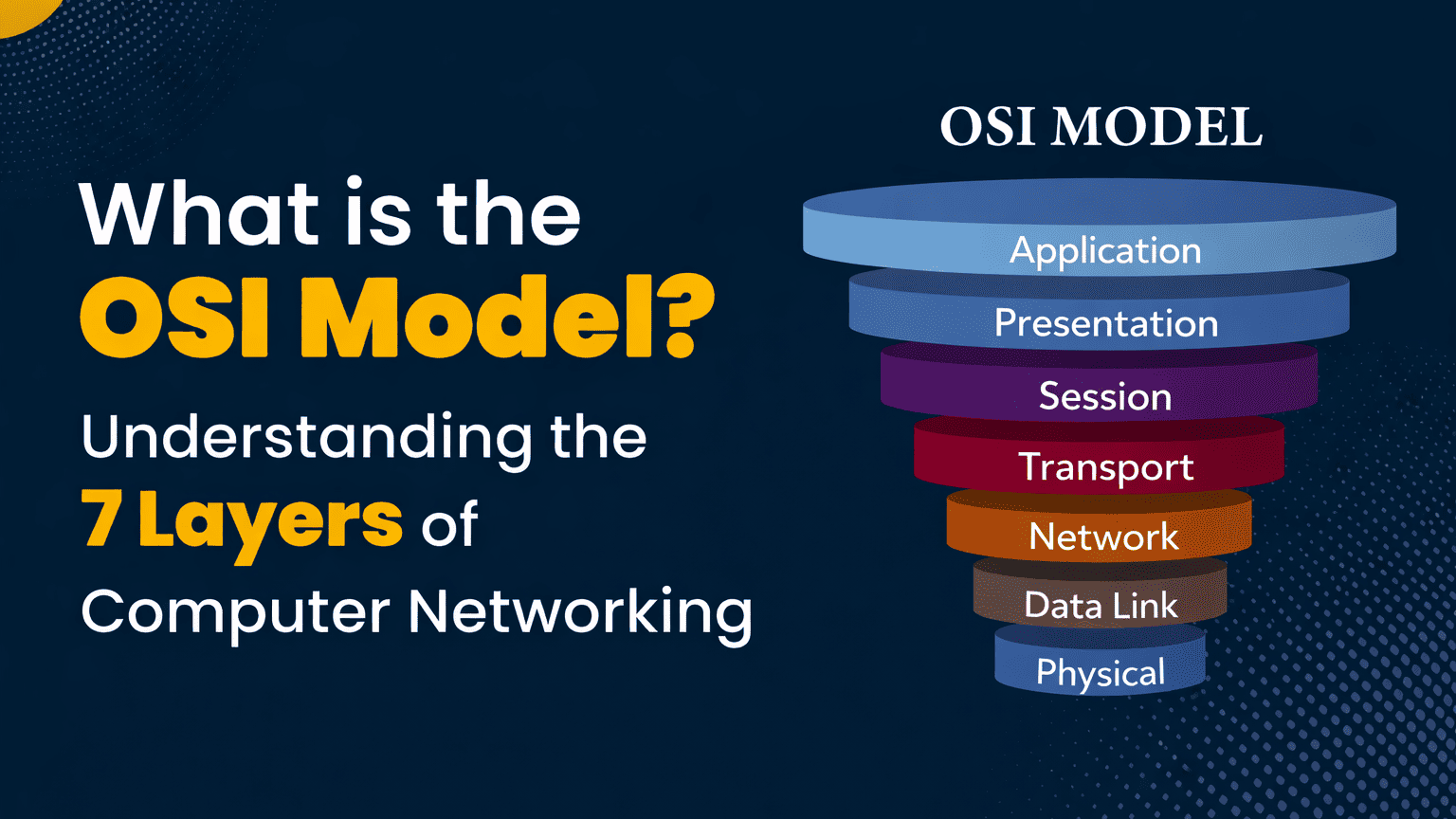 What is the OSI Model?

Understanding the 7 Layers of Computer Networking

OSI MODEL

Application

Presentation

Session

Transport

Network

Data Link

Physical